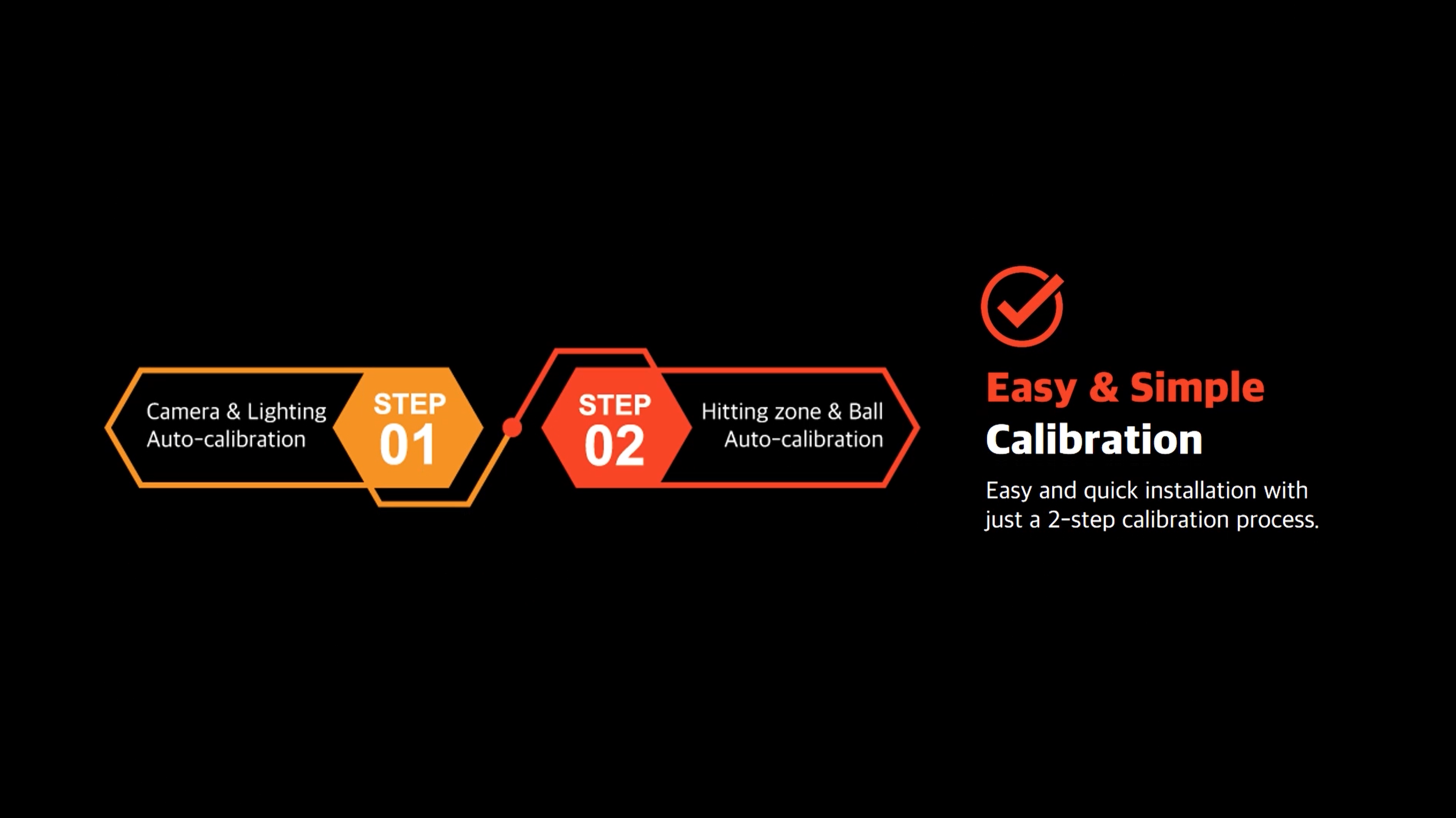 Camera & Lighting
Auto-calibration

STEP
01

STEP
02

Hitting zone & Ball
Auto-calibration

Easy & Simple
Calibration

Easy and quick installation with just a 2-step calibration process.